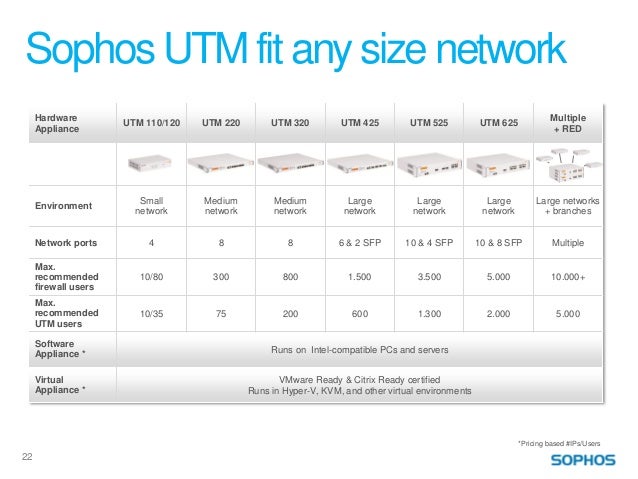 Sophos UTM fit any size network

| Hardware Appliance | UTM 110/120 | UTM 220 | UTM 320 | UTM 425 | UTM 525 | UTM 625 | Multiple + RED |
|---|---|---|---|---|---|---|---|
| | | | | | | | |
| Environment | Small network | Medium network | Medium network | Large network | Large network | Large network | Large networks + branches |
| Network ports | 4 | 8 | 8 | 6 & 2 SFP | 10 & 4 SFP | 10 & 8 SFP | Multiple |
| Max. recommended firewall users | 10/80 | 300 | 800 | 1.500 | 3.500 | 5.000 | 10.000+ |
| Max. recommended UTM users | 10/35 | 75 | 200 | 600 | 1.300 | 2.000 | 5.000 |
| Software Appliance * | Runs on Intel-compatible PCs and servers | | | | | | |
| Virtual Appliance * | VMware Ready & Citrix Ready certified Runs in Hyper-V, KVM, and other virtual environments | | | | | | |

*Pricing based #IPs/Users

22

SOPHOS